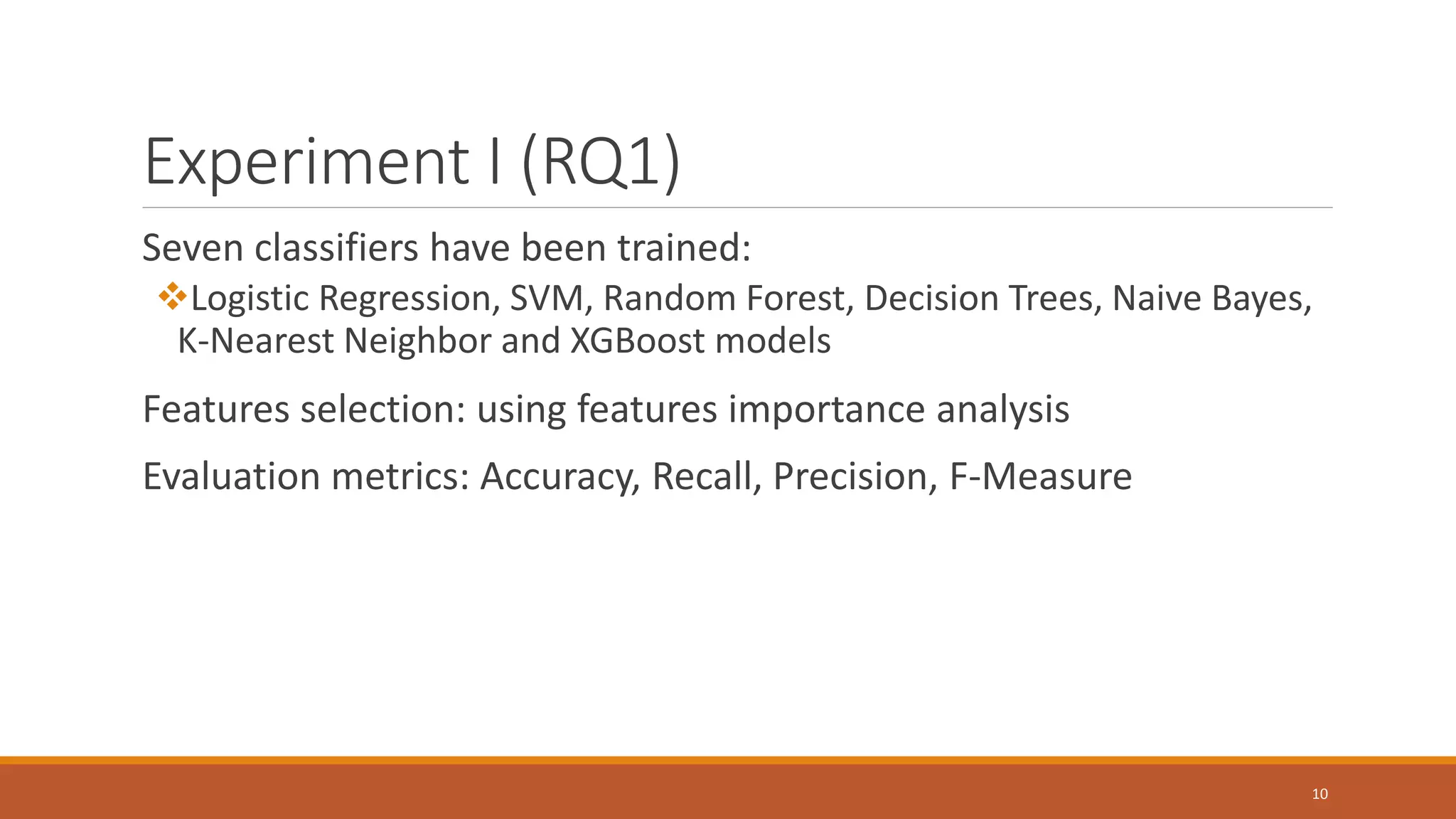 Experiment I (RQ1)

Seven classifiers have been trained:

❖Logistic Regression, SVM, Random Forest, Decision Trees, Naive Bayes, K-Nearest Neighbor and XGBoost models

Features selection: using features importance analysis

Evaluation metrics: Accuracy, Recall, Precision, F-Measure

10